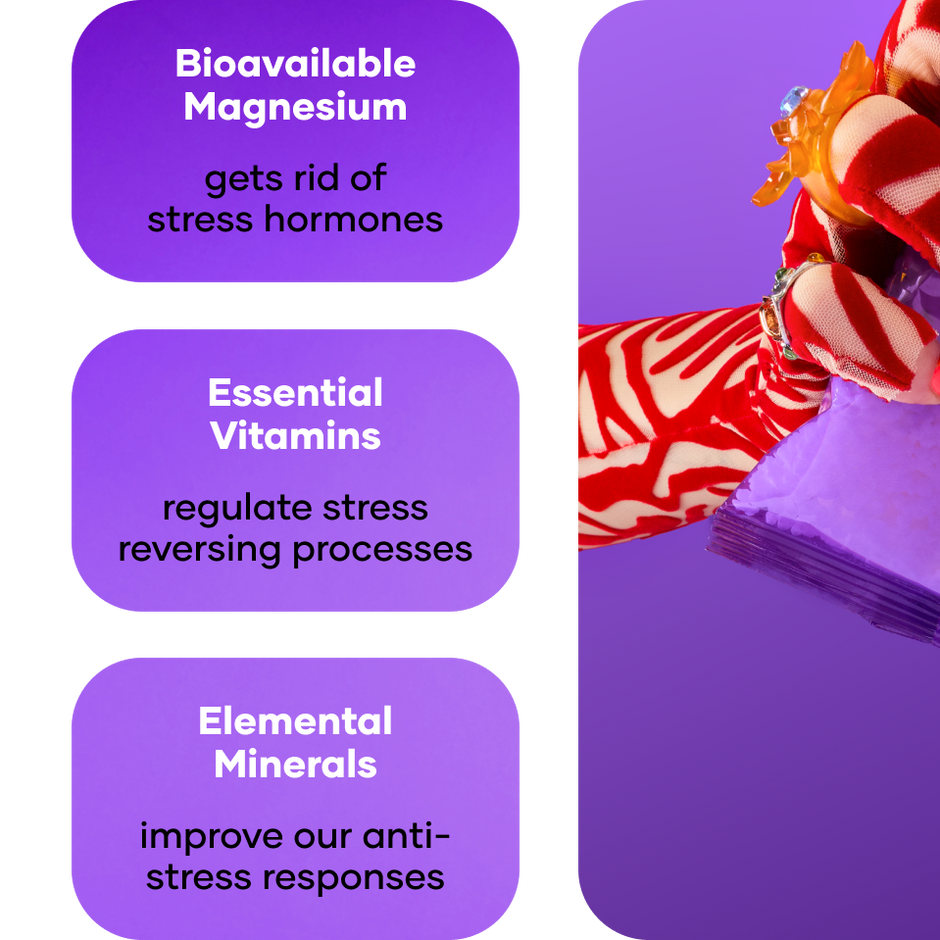 Bioavailable Magnesium

gets rid of stress hormones

Essential Vitamins

regulate stress reversing processes

Elemental Minerals

improve our anti-stress responses